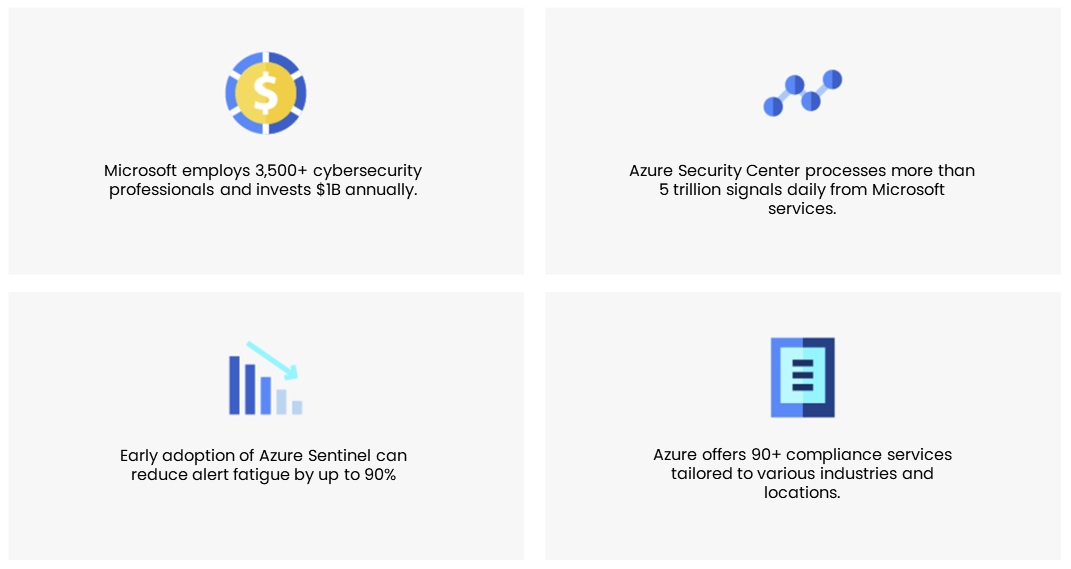 Microsoft employs 3,500+ cybersecurity professionals and invests $1B annually.

Azure Security Center processes more than 5 trillion signals daily from Microsoft services.

Early adoption of Azure Sentinel can reduce alert fatigue by up to 90%

Azure offers 90+ compliance services tailored to various industries and locations.